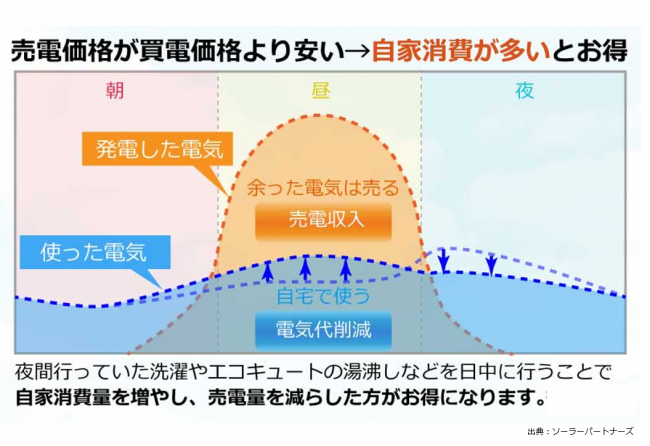 売電価格が買電価格より安い→自家消費が多いとお得

朝

昼

夜

発電した電気

余った電気は売る

売電収入

使った電気

自宅で使う

電気代削減

夜間行っていた洗濯やエコキュートの湯沸しなどを日中に行うことで
自家消費量を増やし、売電量を減らした方がお得になります。

出典：ソーラーパートナーズ